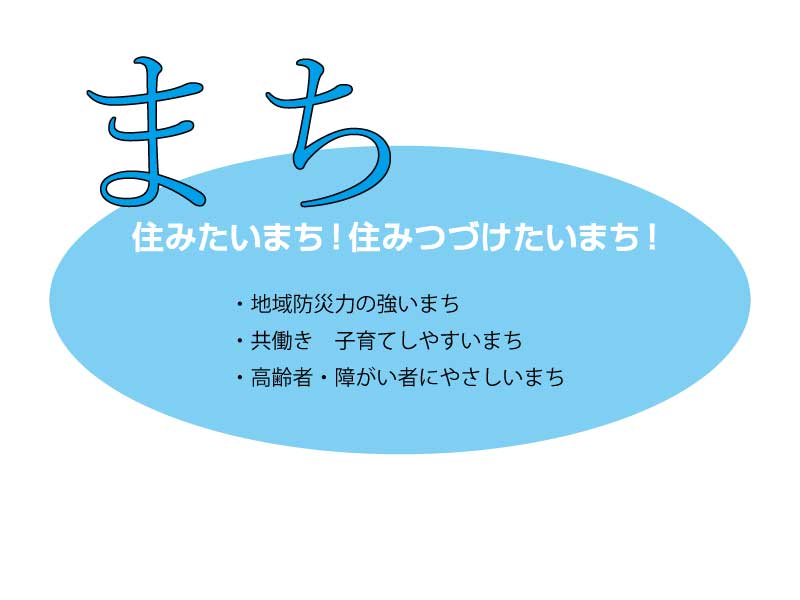 まち

住みたいまち！住みつづけたいまち！

・地域防災力の強いまち
・共働き　子育てしやすいまち
・高齢者・障がい者にやさしいまち